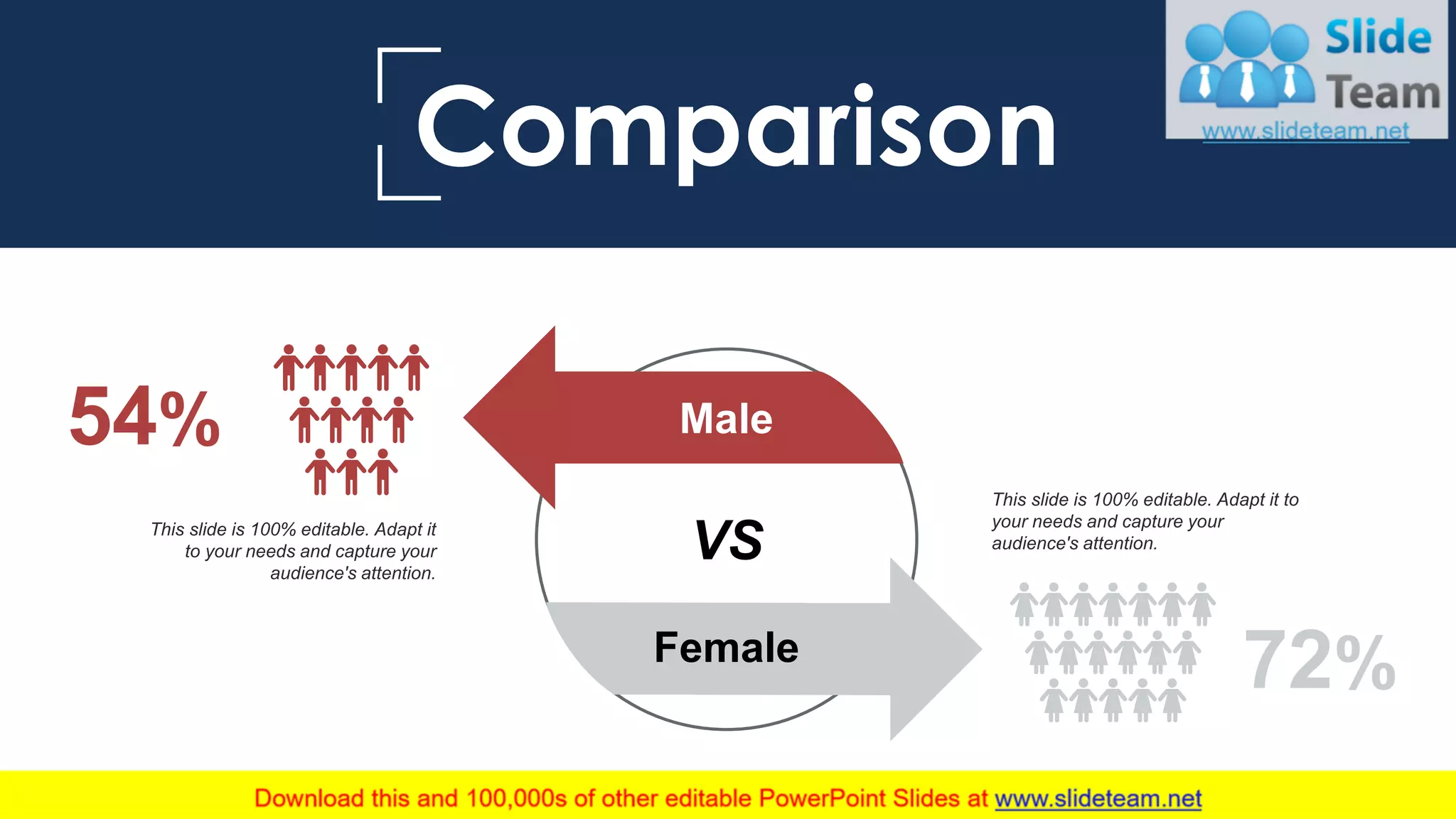 Comparison

Slide Team
www.slideteam.net

54%

This slide is 100% editable. Adapt it to your needs and capture your audience's attention.

Male

VS

Female

This slide is 100% editable. Adapt it to your needs and capture your audience's attention.

72%

Download this and 100,000s of other editable PowerPoint Slides at www.slideteam.net